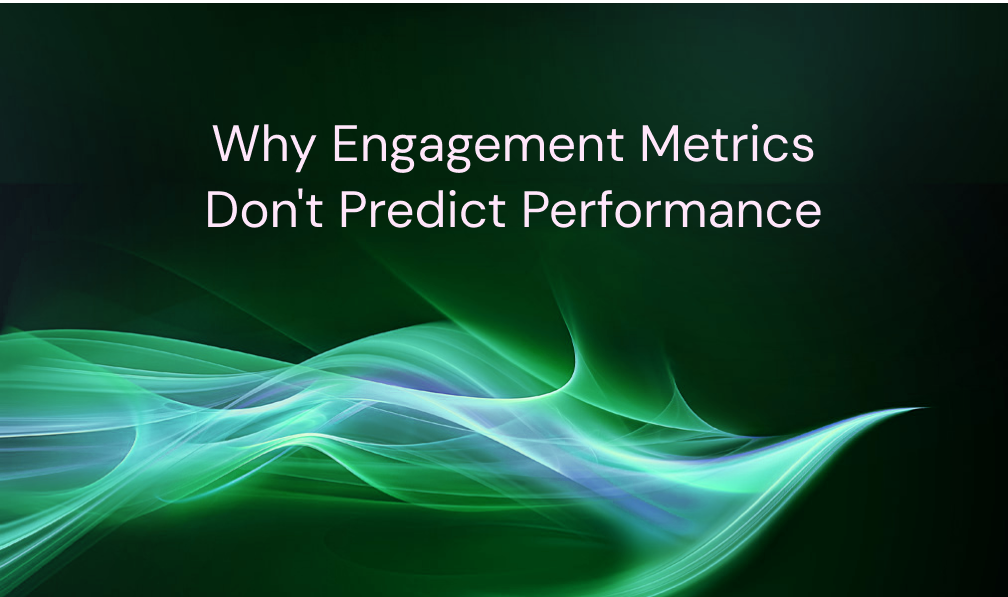 Why Engagement Metrics Don't Predict Performance